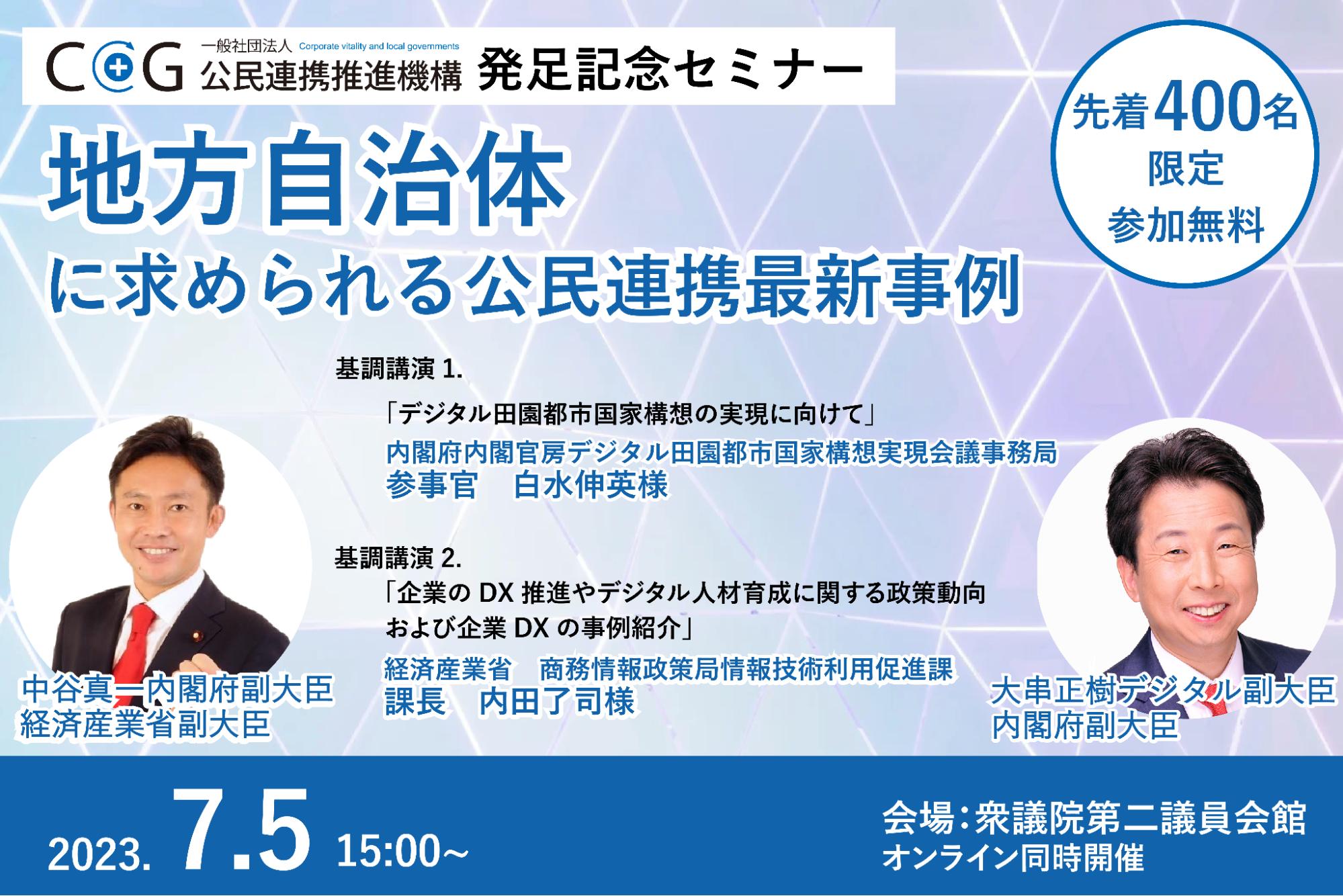 CCG 一般社団法人 Corporate vitality and local governments 公民連携推進機構 発足記念セミナー

先着400名 限定 参加無料

地方自治体 に求められる公民連携最新事例

基調講演 1.
「デジタル田園都市国家構想の実現に向けて」
内閣府内閣官房デジタル田園都市国家構想実現会議事務局
参事官　白水伸英様

基調講演 2.
「企業の DX 推進やデジタル人材育成に関する政策動向および企業 DX の事例紹介」
経済産業省　商務情報政策局情報技術利用促進課
課長　内田了司様

中谷真一内閣府副大臣
経済産業省副大臣

大串正樹デジタル副大臣
内閣府副大臣

2023. 7.5 15:00~

会場：衆議院第二議員会館
オンライン同時開催